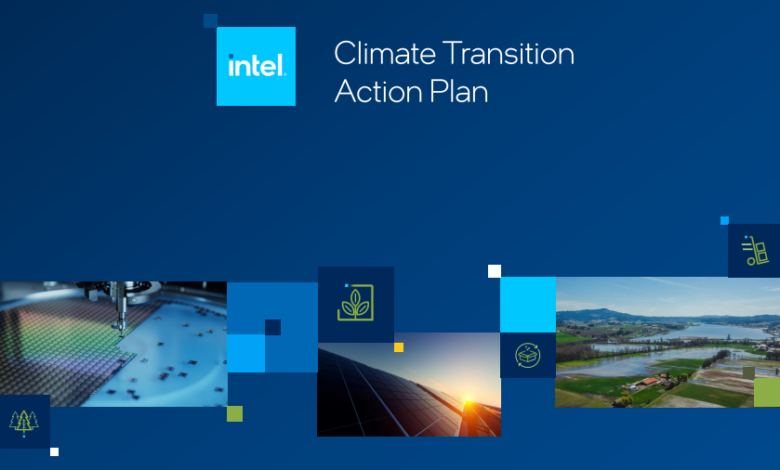 intel.

Climate Transition Action Plan